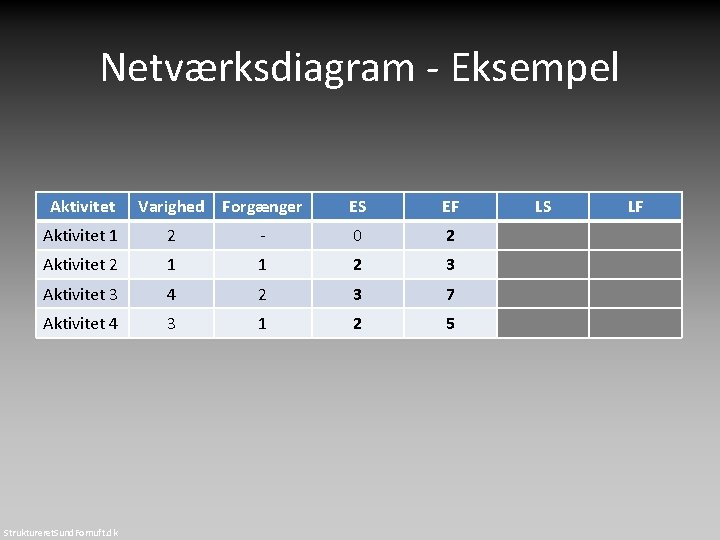 Netværksdiagram - Eksempel

| Aktivitet | Varighed | Forgænger | ES | EF | LS | LF |
|---|---|---|---|---|---|---|
| Aktivitet 1 | 2 | - | 0 | 2 | | |
| Aktivitet 2 | 1 | 1 | 2 | 3 | | |
| Aktivitet 3 | 4 | 2 | 3 | 7 | | |
| Aktivitet 4 | 3 | 1 | 2 | 5 | | |

StruktureretSundFornuft.dk